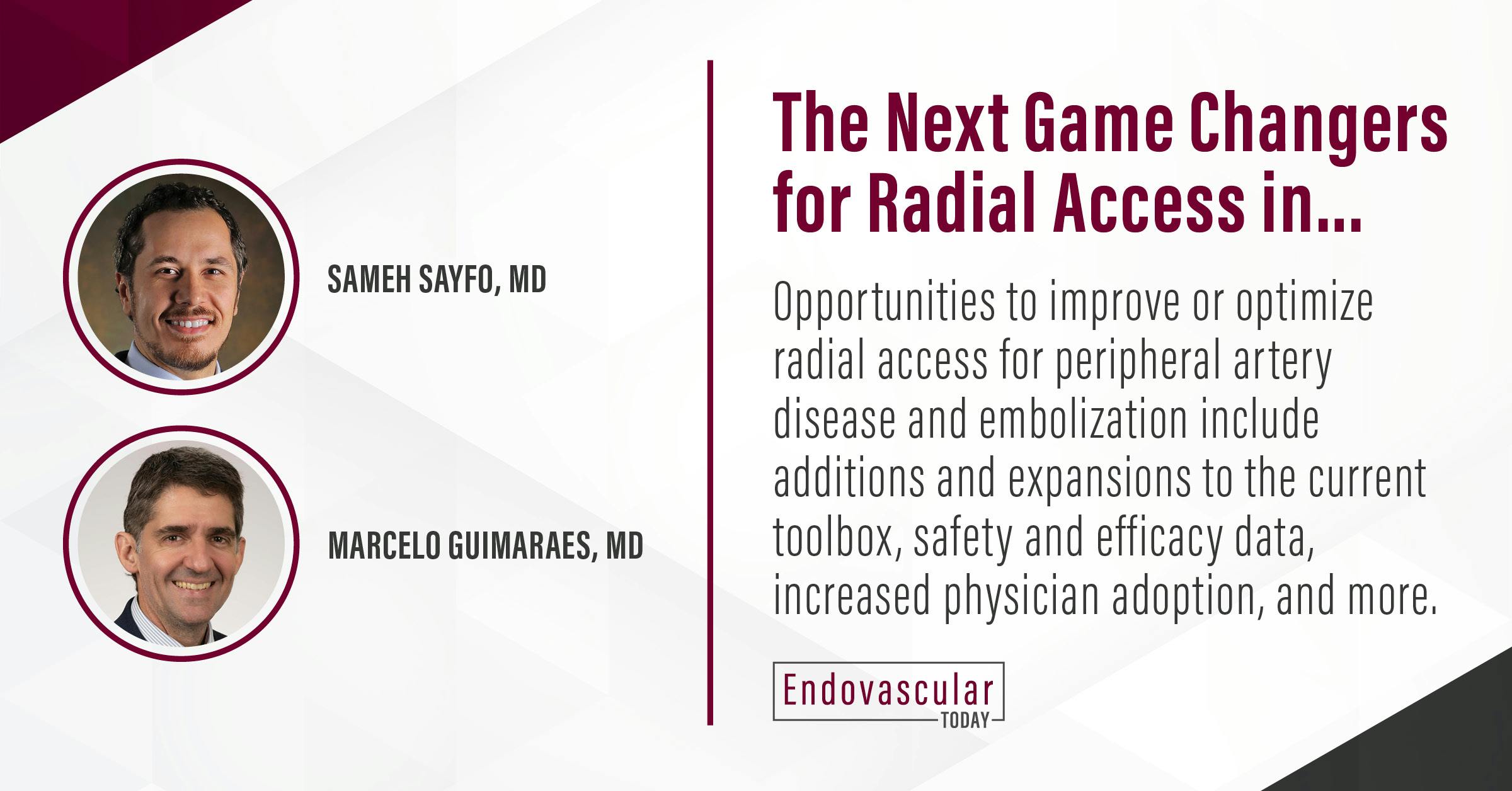 SAMEH SAYFO, MD

MARCELO GUIMARAES, MD

The Next Game Changers for Radial Access in...

Opportunities to improve or optimize radial access for peripheral artery disease and embolization include additions and expansions to the current toolbox, safety and efficacy data, increased physician adoption, and more.

Endovascular TODAY